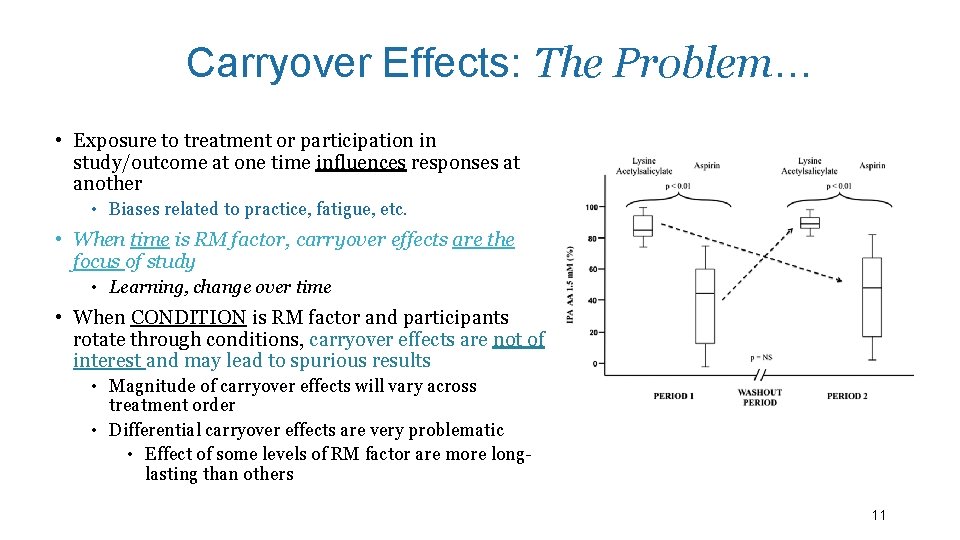 Carryover Effects: The Problem…

• Exposure to treatment or participation in study/outcome at one time influences responses at another

• Biases related to practice, fatigue, etc.

• When time is RM factor, carryover effects are the focus of study

• Learning, change over time

• When CONDITION is RM factor and participants rotate through conditions, carryover effects are not of interest and may lead to spurious results

• Magnitude of carryover effects will vary across treatment order

• Differential carryover effects are very problematic

• Effect of some levels of RM factor are more long-lasting than others

Lysine Acetylsalicylate

Aspirin

p < 0.01

Lysine Acetylsalicylate

Aspirin

p < 0.01

IPA AA 1.5 mM (%)

100

80

60

40

20

0

p = NS

PERIOD 1

WASHOUT PERIOD

PERIOD 2

11